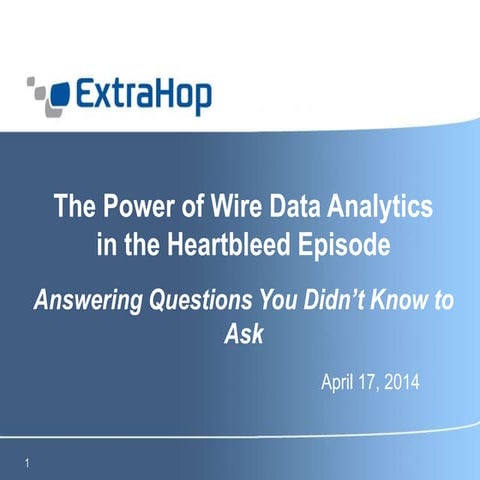 ExtraHop

The Power of Wire Data Analytics in the Heartbleed Episode

Answering Questions You Didn't Know to Ask

April 17, 2014

1